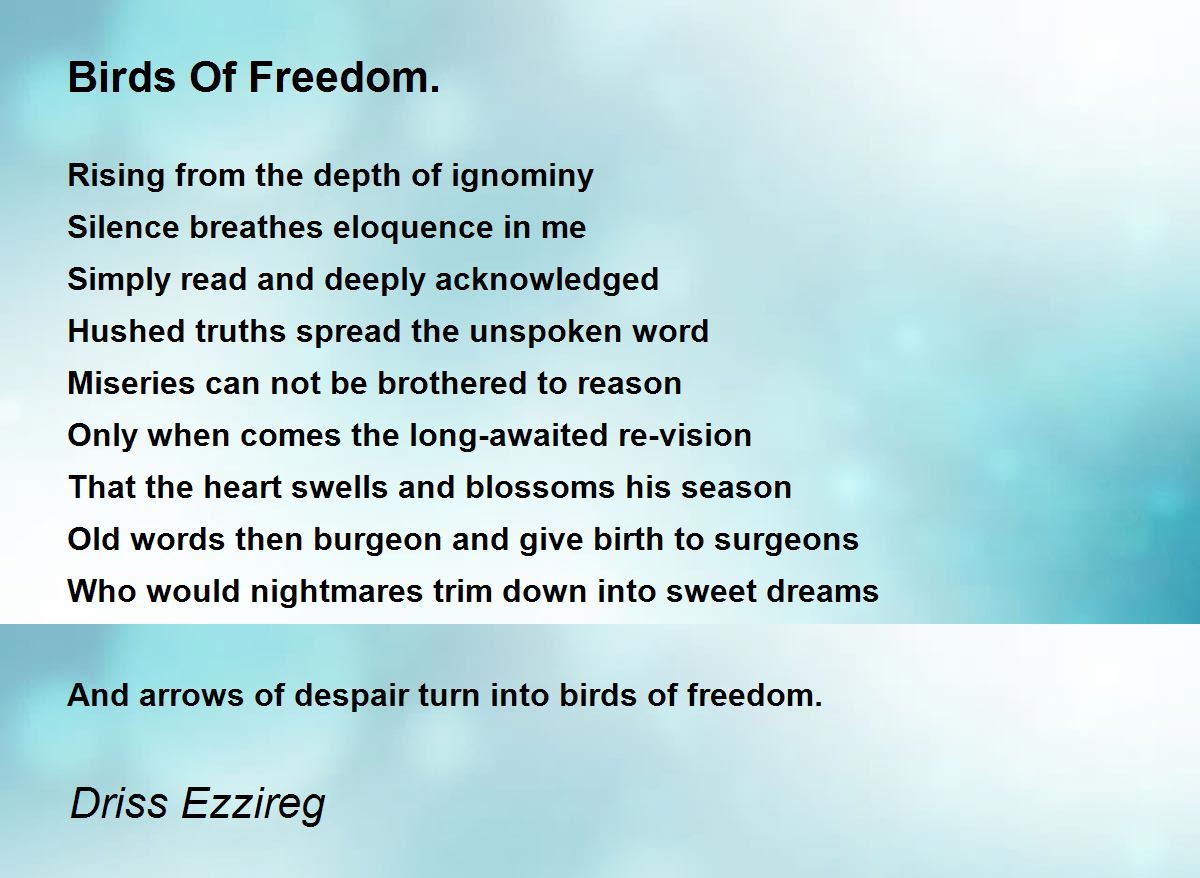 Birds Of Freedom.

Rising from the depth of ignominy
Silence breathes eloquence in me
Simply read and deeply acknowledged
Hushed truths spread the unspoken word
Miseries can not be brothered to reason
Only when comes the long-awaited re-vision
That the heart swells and blossoms his season
Old words then burgeon and give birth to surgeons
Who would nightmares trim down into sweet dreams

And arrows of despair turn into birds of freedom.

Driss Ezzireg